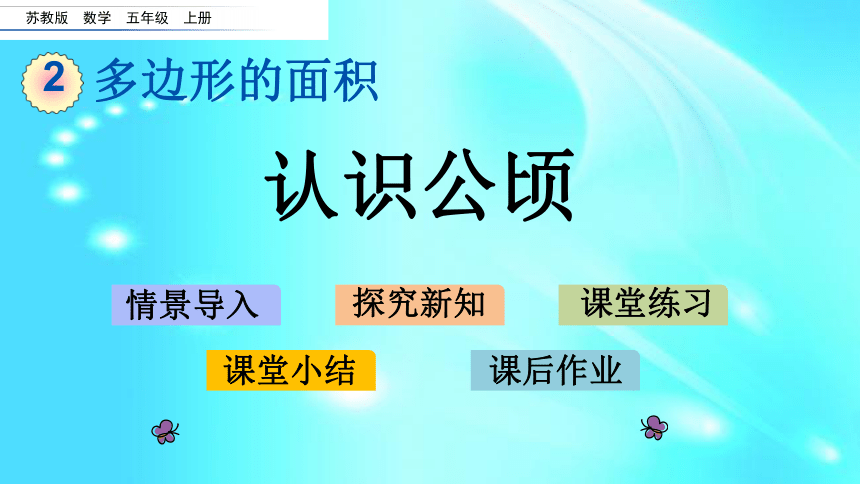 苏教版 数学 五年级 上册

2 多边形的面积

认识公顷

情景导入

探究新知

课堂练习

课堂小结

课后作业